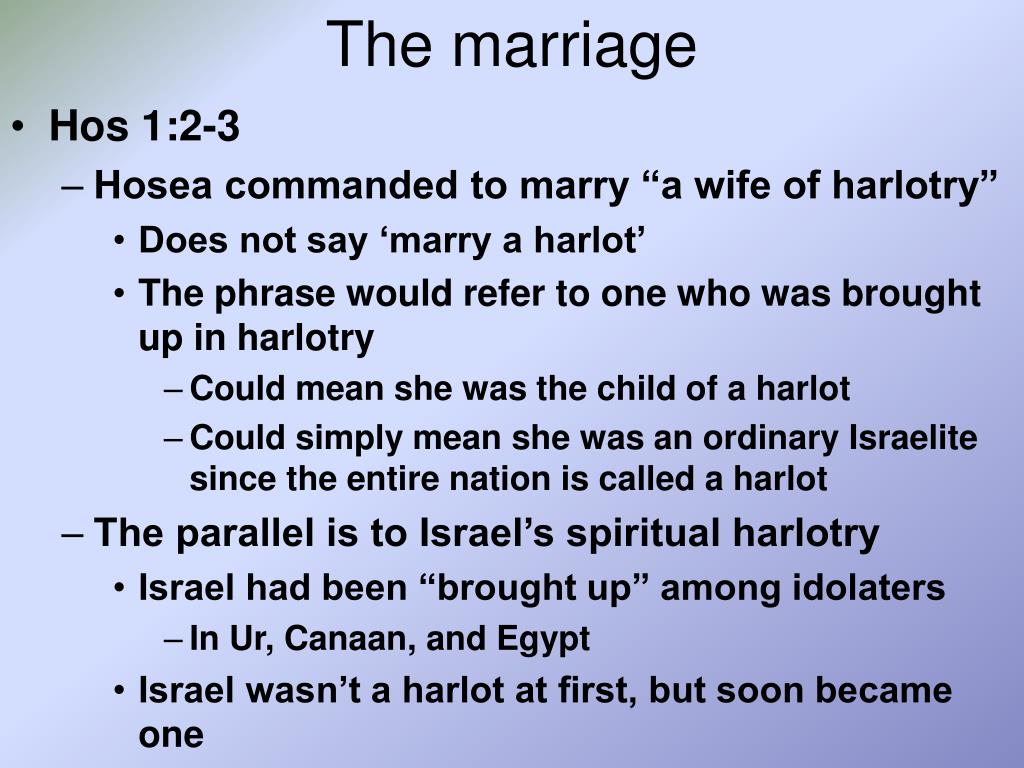 The marriage

• Hos 1:2-3
  – Hosea commanded to marry “a wife of harlotry”
    • Does not say ‘marry a harlot’
    • The phrase would refer to one who was brought up in harlotry
      – Could mean she was the child of a harlot
      – Could simply mean she was an ordinary Israelite since the entire nation is called a harlot
  – The parallel is to Israel’s spiritual harlotry
    • Israel had been “brought up” among idolaters
      – In Ur, Canaan, and Egypt
    • Israel wasn’t a harlot at first, but soon became one